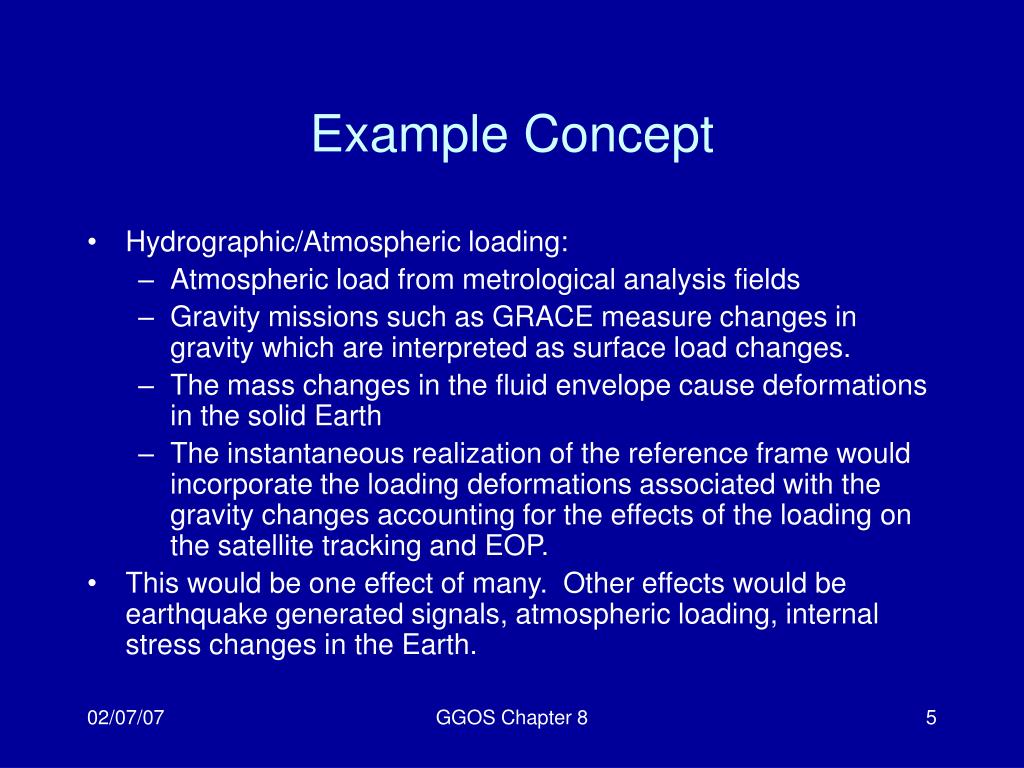 Example Concept

• Hydrographic/Atmospheric loading:
– Atmospheric load from metrological analysis fields
– Gravity missions such as GRACE measure changes in gravity which are interpreted as surface load changes.
– The mass changes in the fluid envelope cause deformations in the solid Earth
– The instantaneous realization of the reference frame would incorporate the loading deformations associated with the gravity changes accounting for the effects of the loading on the satellite tracking and EOP.
• This would be one effect of many. Other effects would be earthquake generated signals, atmospheric loading, internal stress changes in the Earth.

02/07/07

GGOS Chapter 8

5